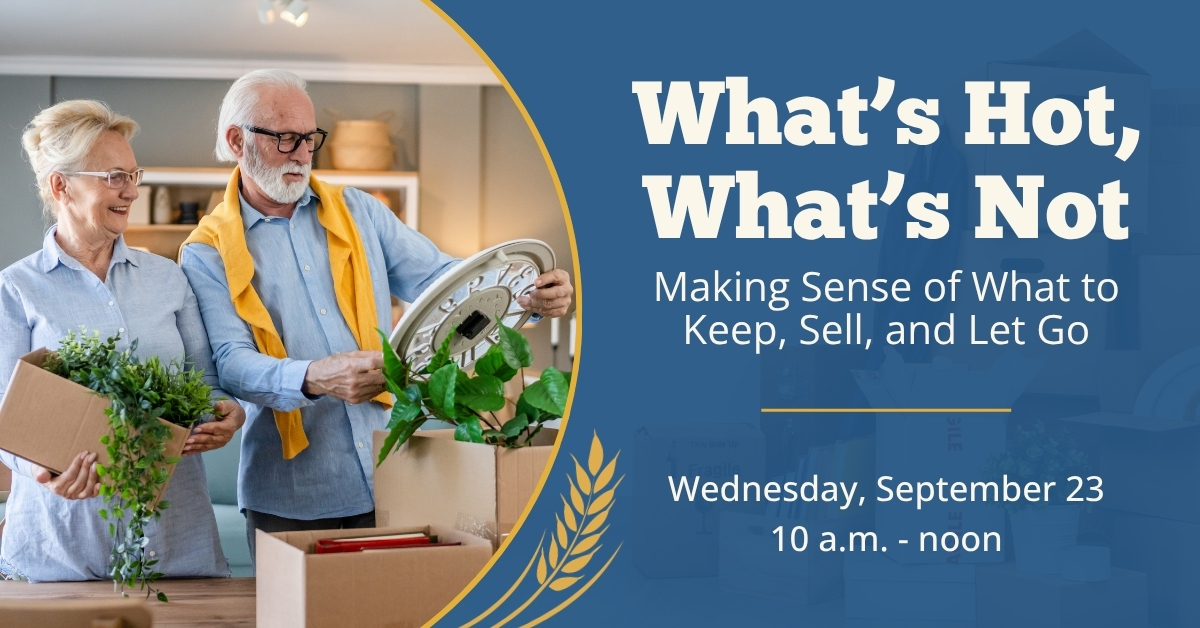 What's Hot, What's Not

Making Sense of What to Keep, Sell, and Let Go

Wednesday, September 23
10 a.m. - noon